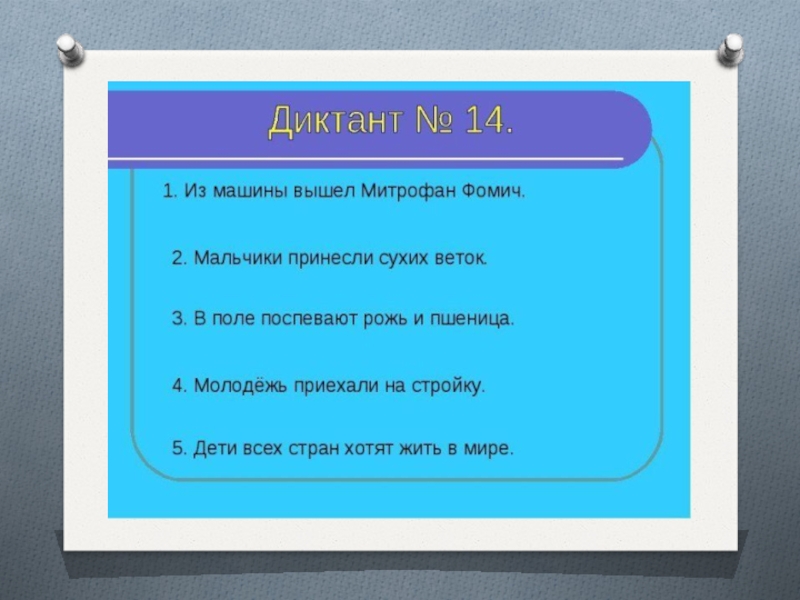 Диктант № 14.

1. Из машины вышел Митрофан Фомич.

2. Мальчики принесли сухих веток.

3. В поле поспевают рожь и пшеница.

4. Молодёжь приехали на стройку.

5. Дети всех стран хотят жить в мире.